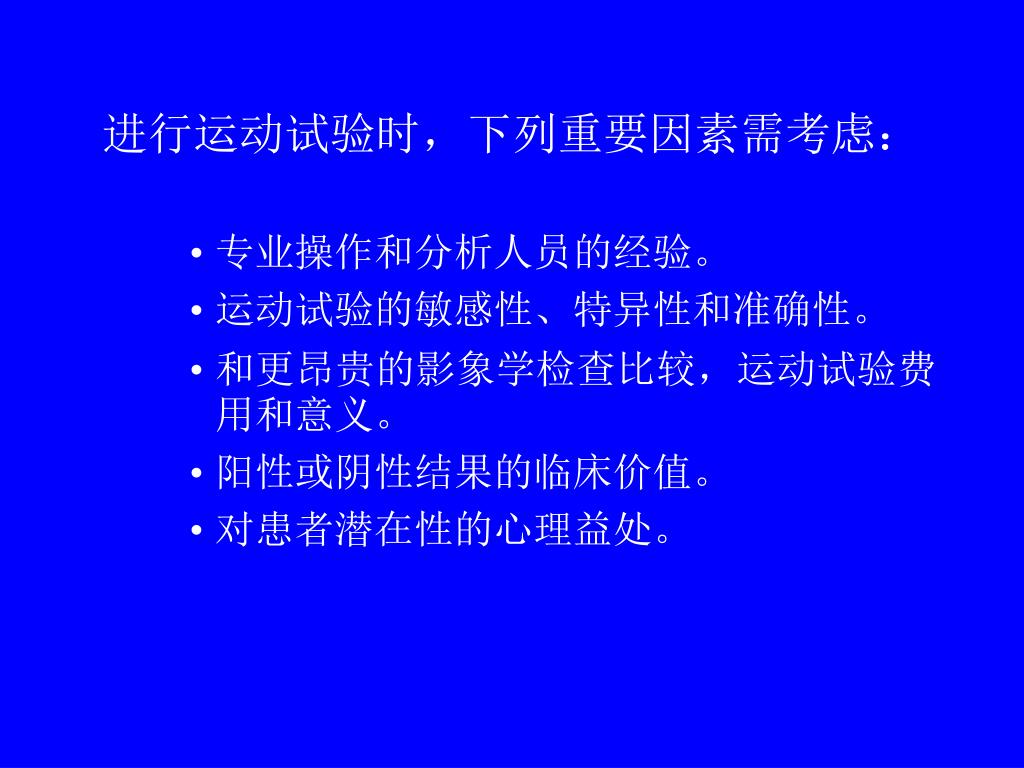 进行运动试验时，下列重要因素需考虑：

• 专业操作和分析人员的经验。
• 运动试验的敏感性、特异性和准确性。
• 和更昂贵的影象学检查比较，运动试验费用和意义。
• 阳性或阴性结果的临床价值。
• 对患者潜在性的心理益处。